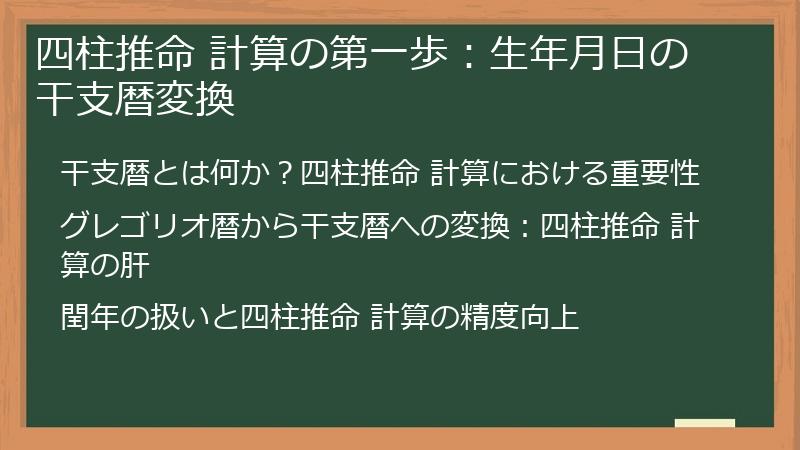 四柱推命 計算の第一歩：生年月日の干支暦変換

干支暦とは何か？四柱推命 計算における重要性

グレゴリオ暦から干支暦への変換：四柱推命 計算の肝

閏年の扱いと四柱推命 計算の精度向上